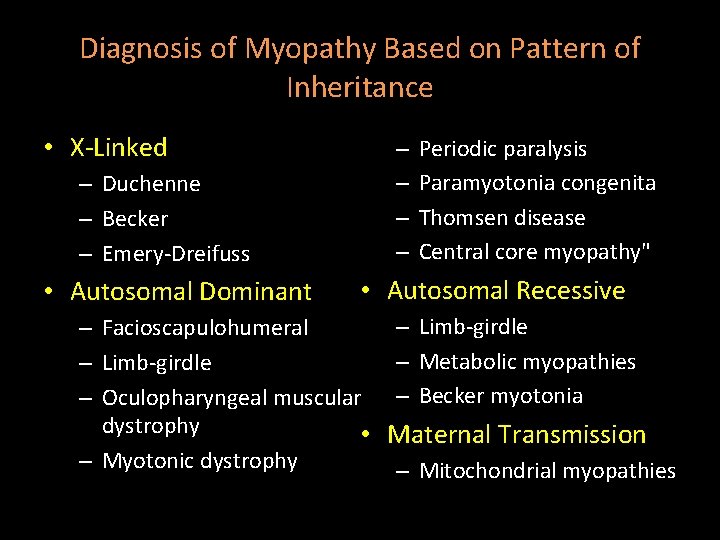 Diagnosis of Myopathy Based on Pattern of Inheritance

• X-Linked
– Duchenne
– Becker
– Emery-Dreifuss
• Autosomal Dominant
– Facioscapulohumeral
– Limb-girdle
– Oculopharyngeal muscular dystrophy
– Myotonic dystrophy

– Periodic paralysis
– Paramyotonia congenita
– Thomsen disease
– Central core myopathy"
• Autosomal Recessive
– Limb-girdle
– Metabolic myopathies
– Becker myotonia
• Maternal Transmission
– Mitochondrial myopathies